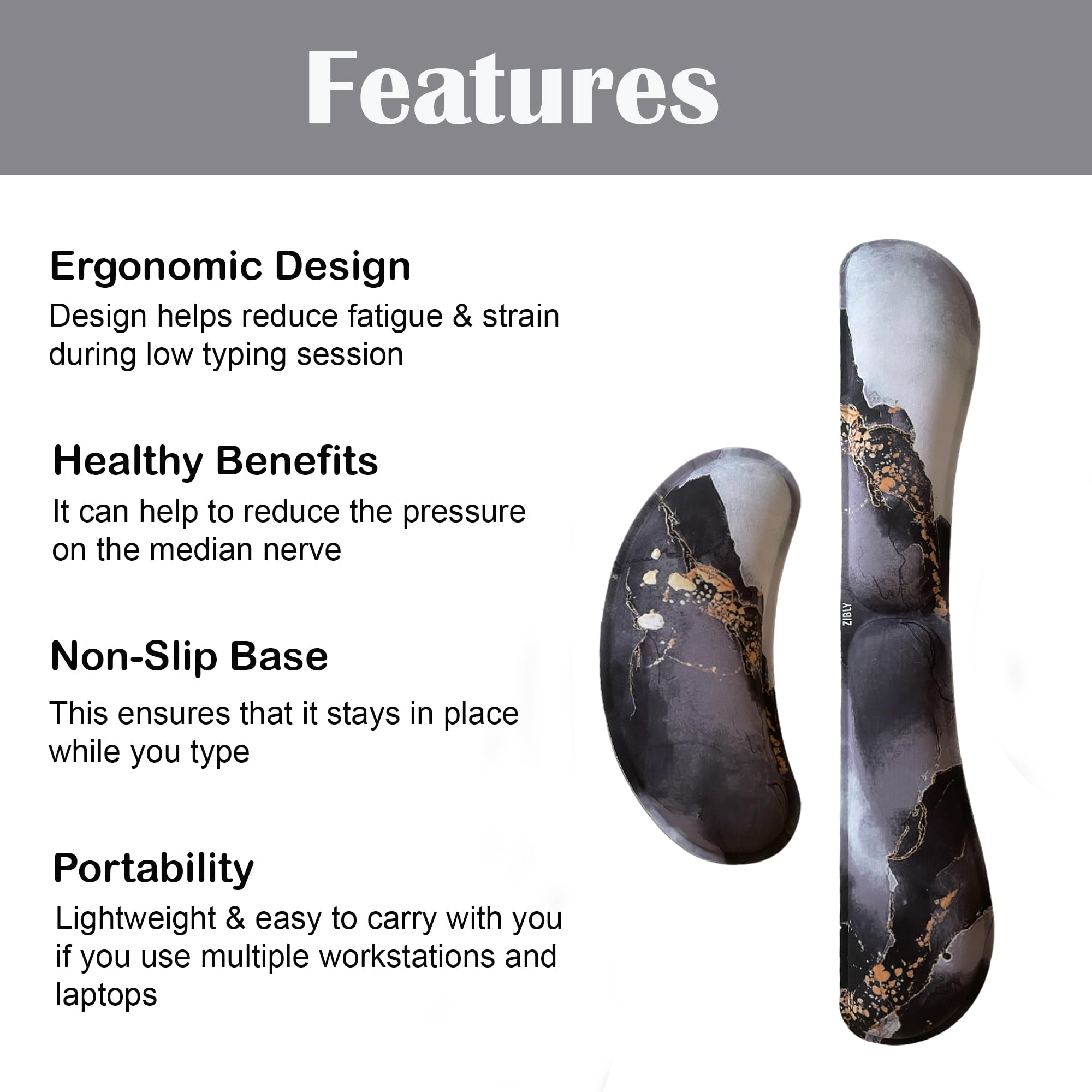 Features

Ergonomic Design

Design helps reduce fatigue & strain during low typing session

Healthy Benefits

It can help to reduce the pressure on the median nerve

Non-Slip Base

This ensures that it stays in place while you type

Portability

Lightweight & easy to carry with you if you use multiple workstations and laptops

ZIBLY